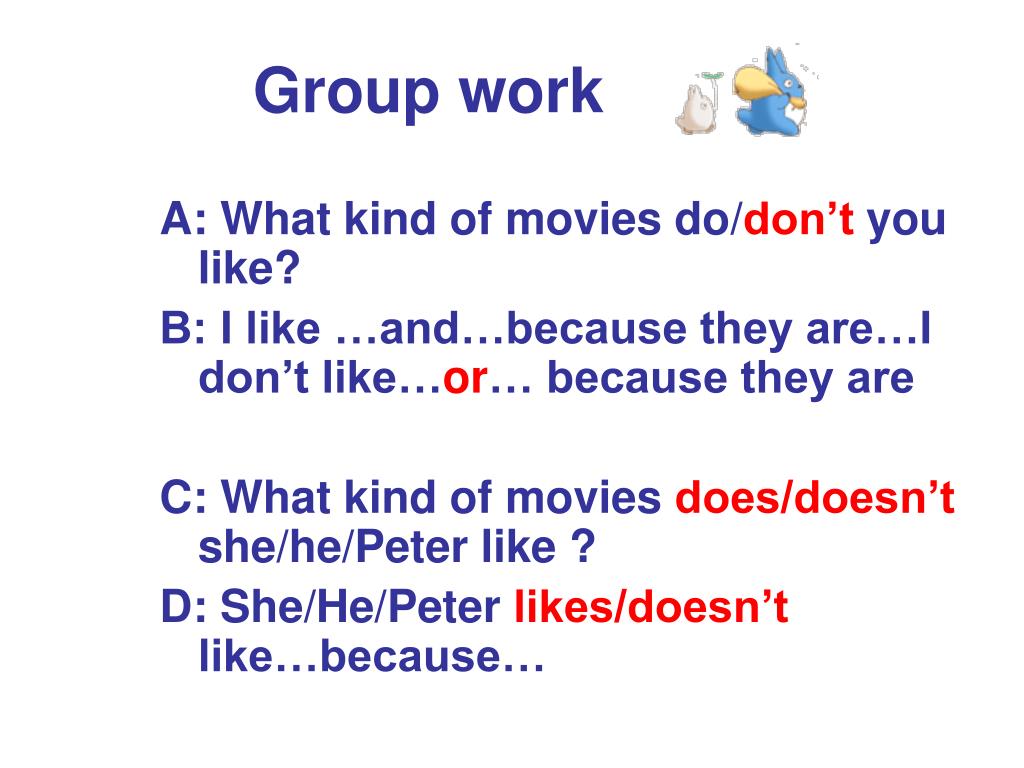 Group work

A: What kind of movies do/don’t you like?

B: I like …and…because they are…I don’t like…or… because they are

C: What kind of movies does/doesn’t she/he/Peter like ?

D: She/He/Peter likes/doesn’t like…because…